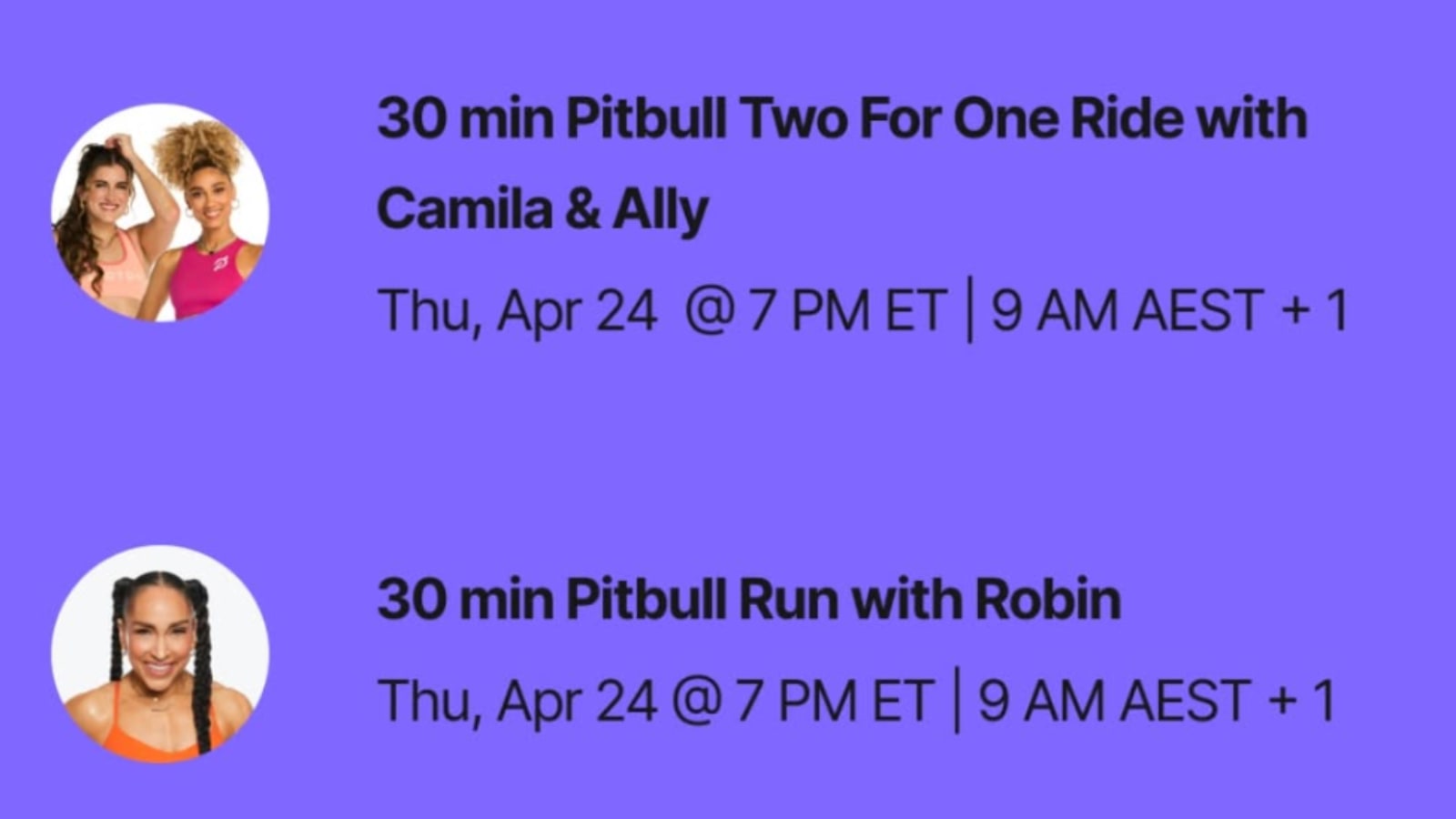 30 min Pitbull Two For One Ride with Camila & Ally

Thu, Apr 24 @ 7 PM ET | 9 AM AEST + 1

30 min Pitbull Run with Robin

Thu, Apr 24 @ 7 PM ET | 9 AM AEST + 1